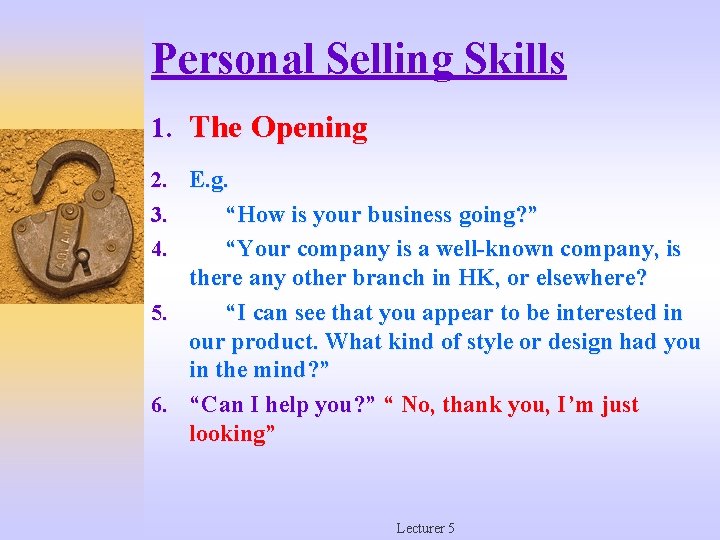 Personal Selling Skills

1. The Opening

2. E.g.

3. “How is your business going?”

4. “Your company is a well-known company, is there any other branch in HK, or elsewhere?

5. “I can see that you appear to be interested in our product. What kind of style or design had you in the mind?”

6. “Can I help you?” “ No, thank you, I’m just looking”

Lecturer 5